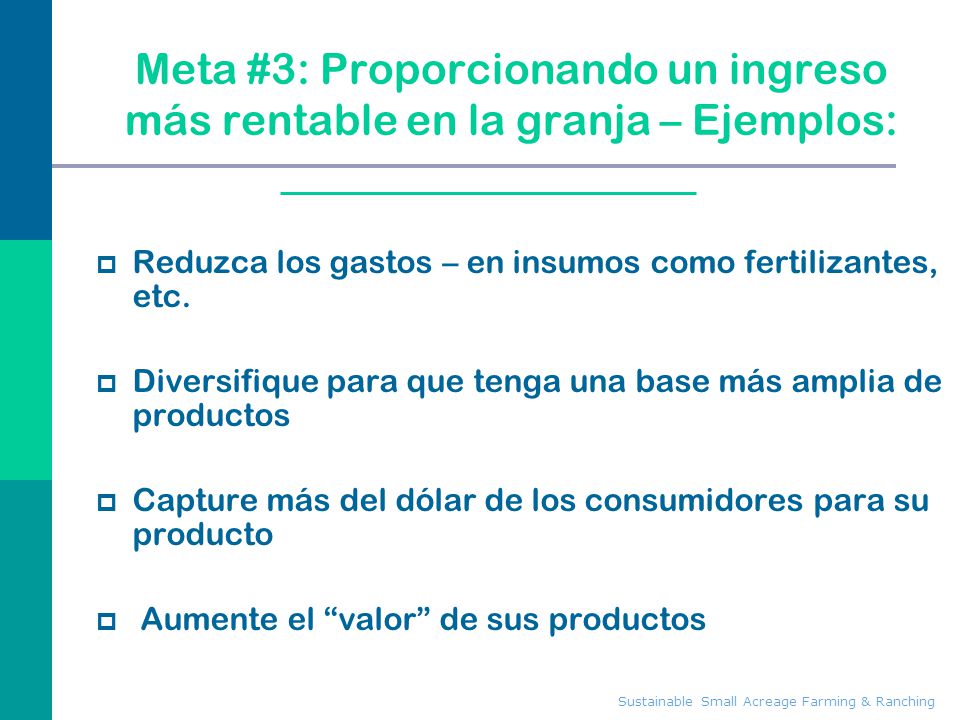 Meta #3: Proporcionando un ingreso más rentable en la granja – Ejemplos:

Reduzca los gastos – en insumos como fertilizantes, etc.

Diversifique para que tenga una base más amplia de productos

Capture más del dólar de los consumidores para su producto

Aumente el “valor” de sus productos

Sustainable Small Acreage Farming & Ranching